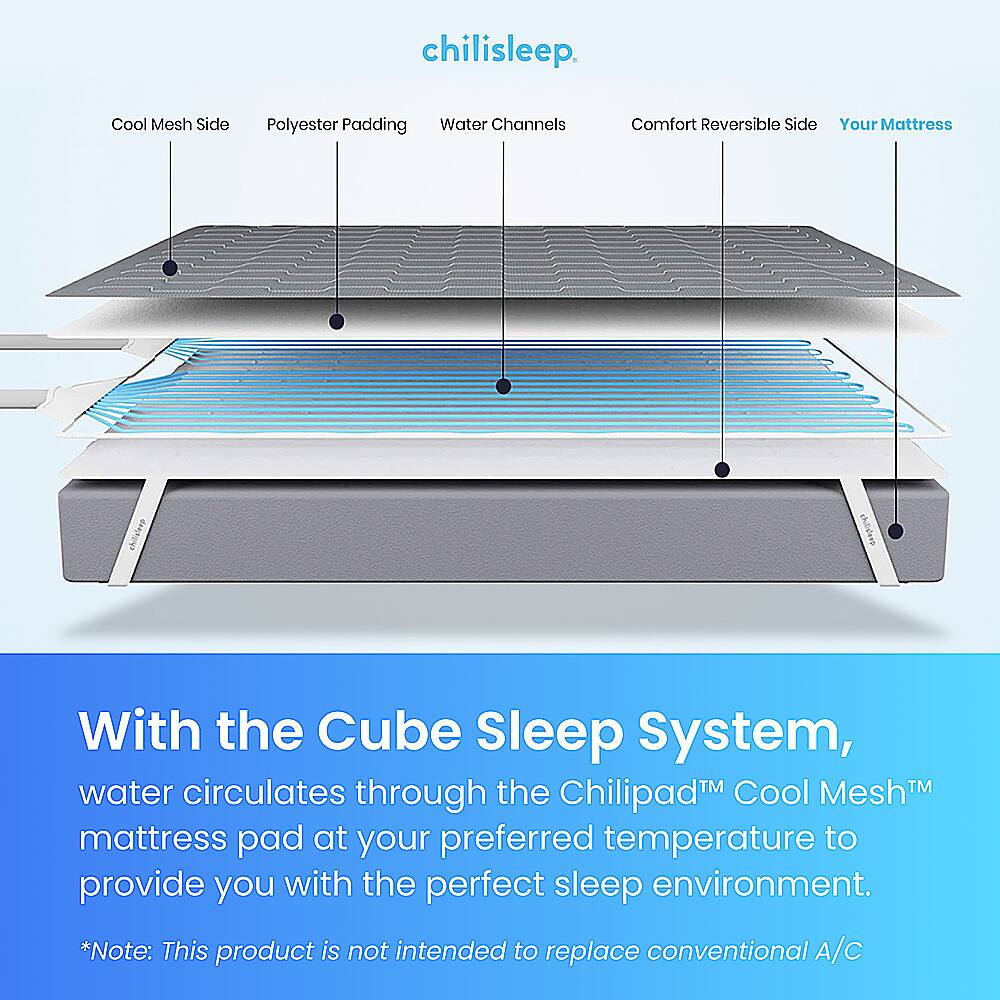 chilisleep

Cool Mesh Side
Polyester Padding
Water Channels
Comfort Reversible Side
Your Mattress

chilisleep
chilisleep

With the Cube Sleep System,
water circulates through the Chilipad™ Cool Mesh™ mattress pad at your preferred temperature to provide you with the perfect sleep environment.

*Note: This product is not intended to replace conventional A/C